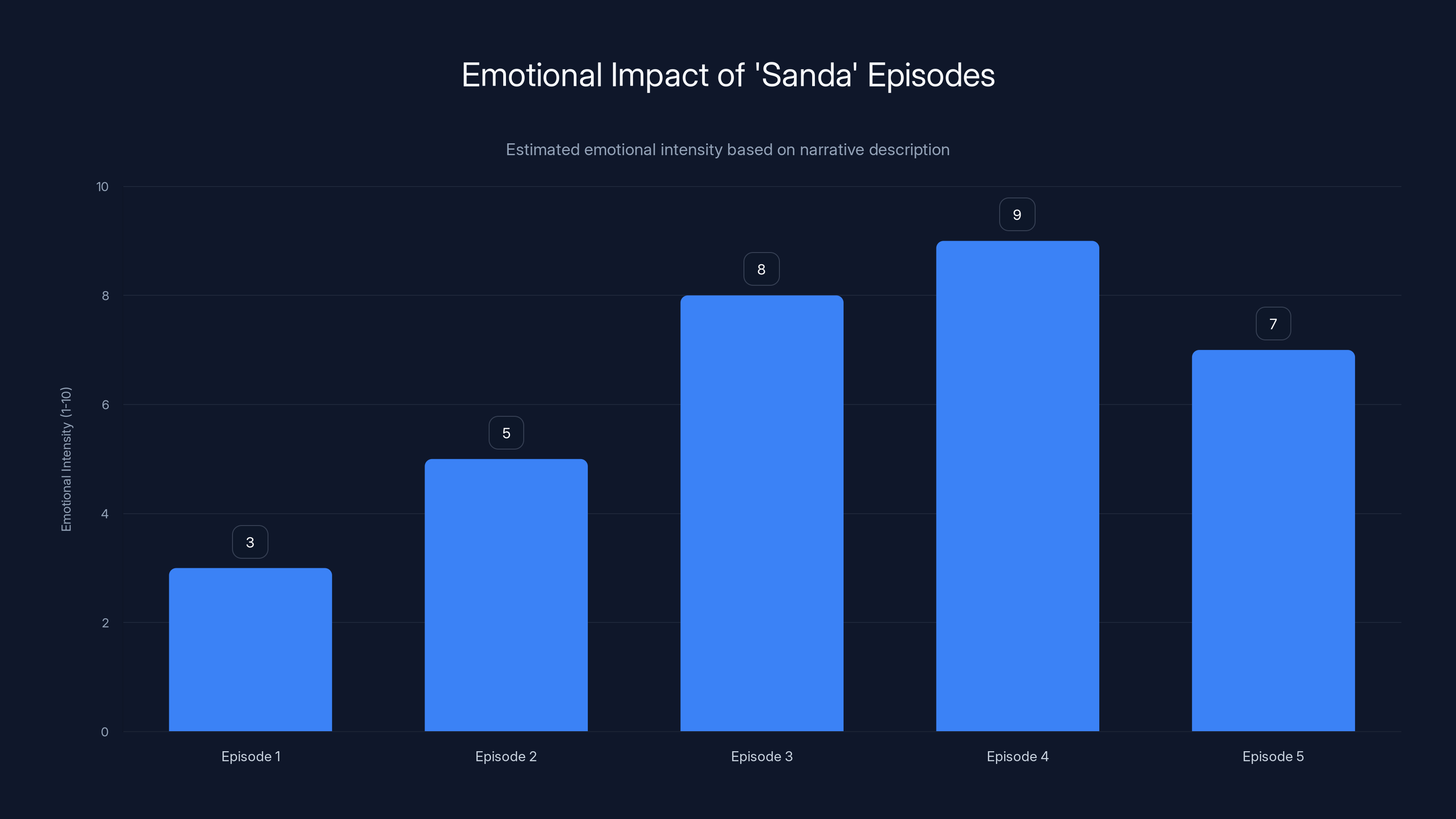 Emotional Impact of 'Sanda' Episodes

Estimated emotional intensity based on narrative description

Emotional Intensity (1-10)

10
8
6
4
2
0

3
5
8
9
7

Episode 1
Episode 2
Episode 3
Episode 4
Episode 5